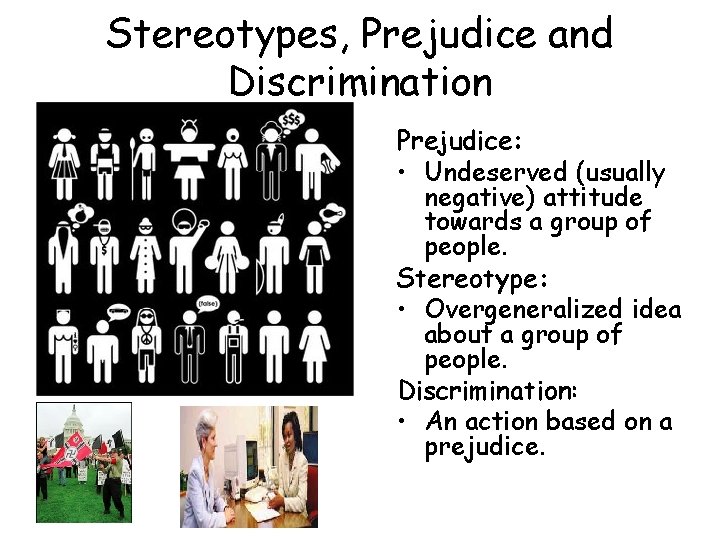 Stereotypes, Prejudice and Discrimination

$$$

$

(false)

Prejudice:
• Undeserved (usually negative) attitude towards a group of people.

Stereotype:
• Overgeneralized idea about a group of people.

Discrimination:
• An action based on a prejudice.